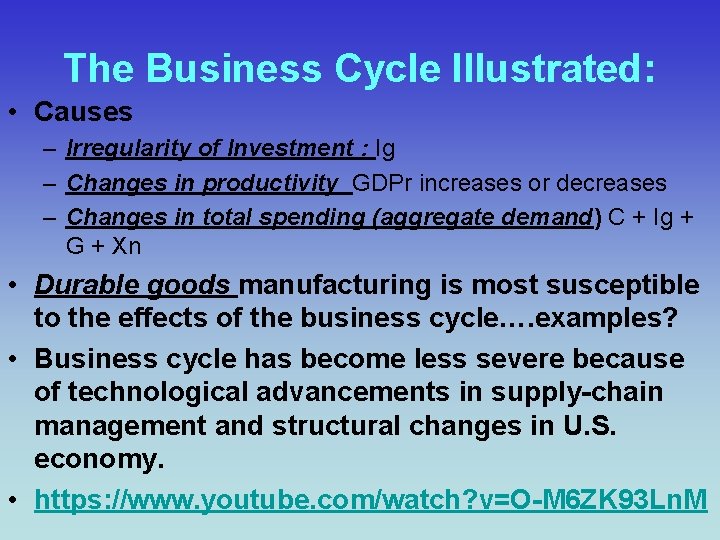 The Business Cycle Illustrated:

• Causes
– Irregularity of Investment : Ig
– Changes in productivity GDPr increases or decreases
– Changes in total spending (aggregate demand) C + Ig + G + Xn

• Durable goods manufacturing is most susceptible to the effects of the business cycle….examples?

• Business cycle has become less severe because of technological advancements in supply-chain management and structural changes in U.S. economy.

• https://www.youtube.com/watch?v=O-M6ZK93LnM